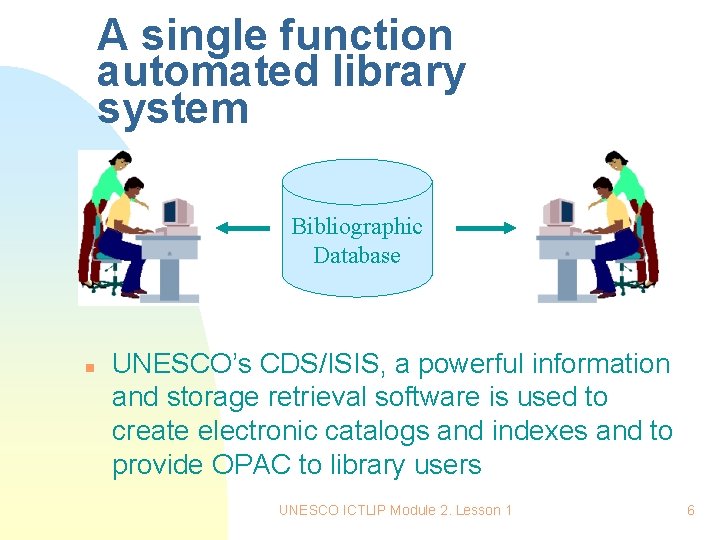 A single function automated library system

Bibliographic Database

UNESCO's CDS/ISIS, a powerful information and storage retrieval software is used to create electronic catalogs and indexes and to provide OPAC to library users

UNESCO ICTLIP Module 2. Lesson 1

6